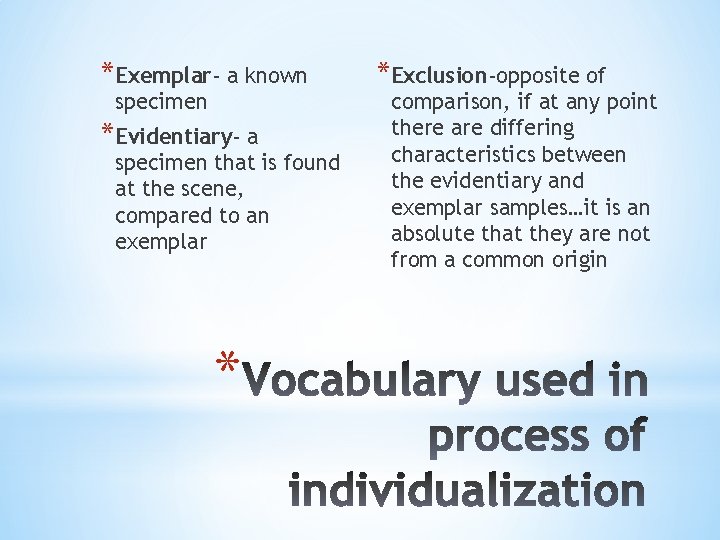 *Exemplar- a known specimen

*Evidentiary- a specimen that is found at the scene, compared to an exemplar

*Exclusion-opposite of comparison, if at any point there are differing characteristics between the evidentiary and exemplar samples…it is an absolute that they are not from a common origin

*Vocabulary used in process of individualization